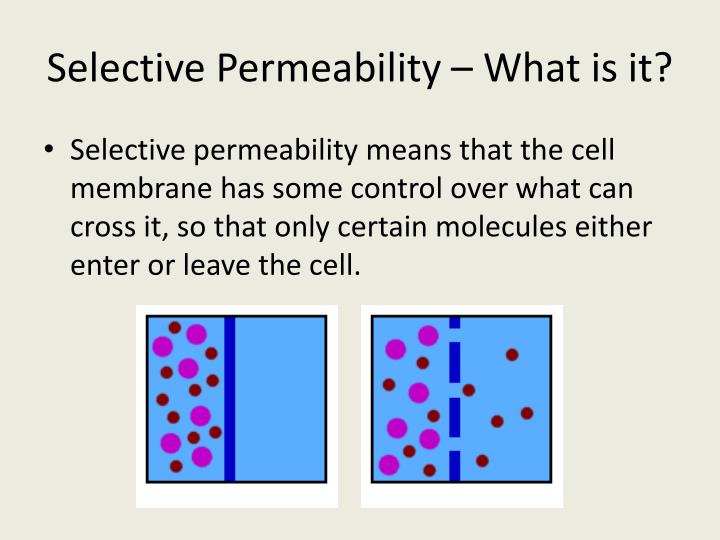 Selective Permeability – What is it?

• Selective permeability means that the cell membrane has some control over what can cross it, so that only certain molecules either enter or leave the cell.